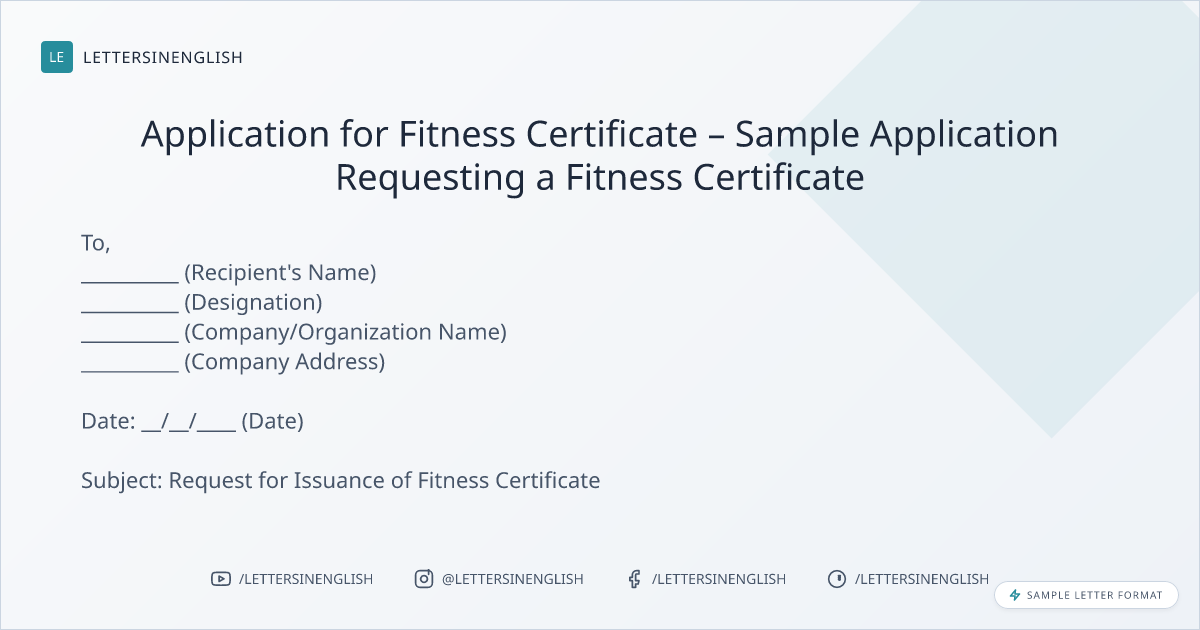 LE LETTERSINENGLISH

Application for Fitness Certificate – Sample Application Requesting a Fitness Certificate

To,
__________ (Recipient's Name)
__________ (Designation)
__________ (Company/Organization Name)
__________ (Company Address)

Date: __/__/____ (Date)

Subject: Request for Issuance of Fitness Certificate

/LETTERSINENGLISH @LETTERSINENGLISH /LETTERSINENGLISH /LETTERSINENGLISH

SAMPLE LETTER FORMAT